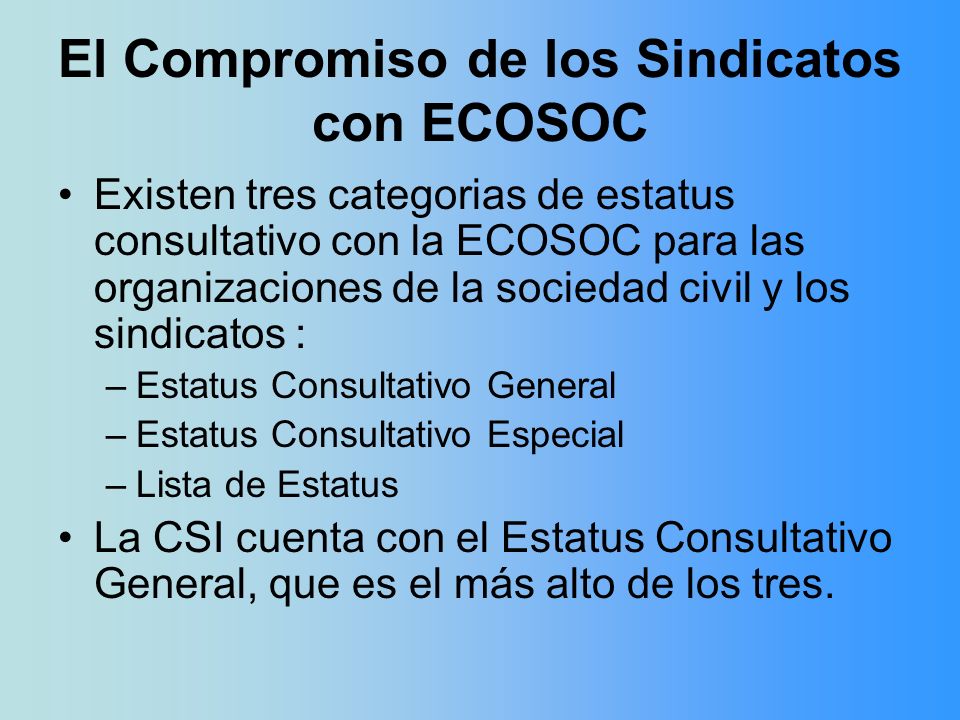 El Compromiso de los Sindicatos con ECOSOC

• Existen tres categorias de estatus consultativo con la ECOSOC para las organizaciones de la sociedad civil y los sindicatos :
– Estatus Consultativo General
– Estatus Consultativo Especial
– Lista de Estatus

• La CSI cuenta con el Estatus Consultativo General, que es el más alto de los tres.